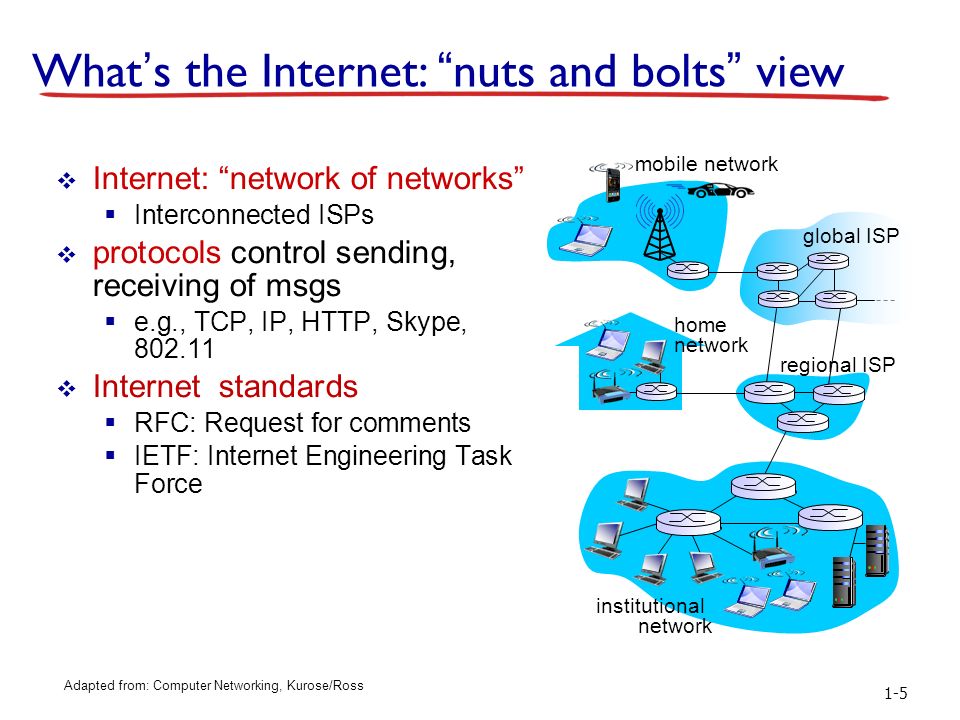 What's the Internet: "nuts and bolts" view

❖ Internet: "network of networks"
  ▪ Interconnected ISPs
❖ protocols control sending, receiving of msgs
  ▪ e.g., TCP, IP, HTTP, Skype, 802.11
❖ Internet standards
  ▪ RFC: Request for comments
  ▪ IETF: Internet Engineering Task Force

mobile network

global ISP

home network

regional ISP

institutional network

Adapted from: Computer Networking, Kurose/Ross

1-5